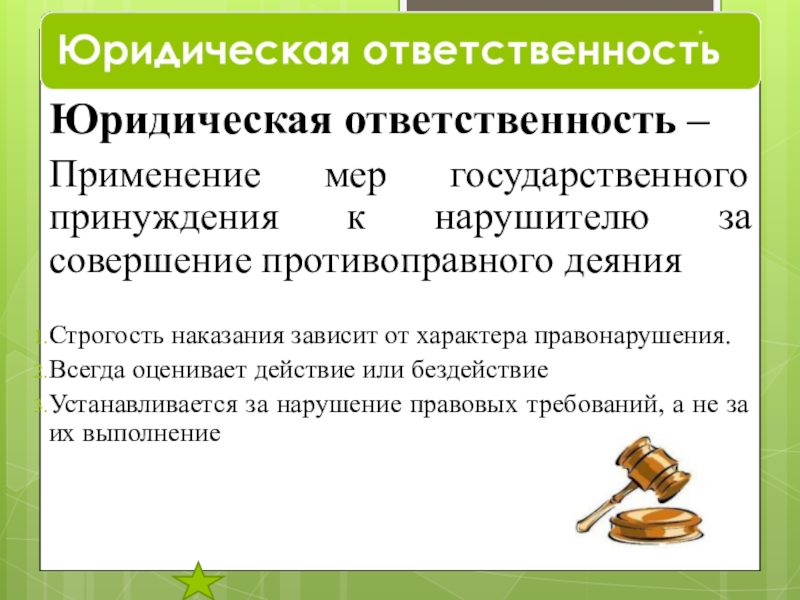 Юридическая ответственность

Юридическая ответственность –

Применение мер государственного принуждения к нарушителю за совершение противоправного деяния

1. Строгость наказания зависит от характера правонарушения.
2. Всегда оценивает действие или бездействие
3. Устанавливается за нарушение правовых требований, а не за их выполнение